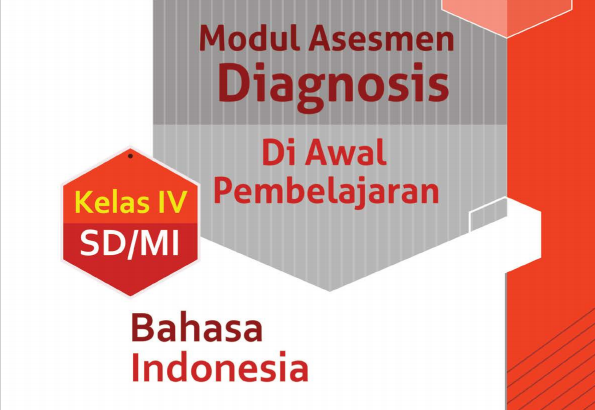 Modul Asesmen
Diagnosis

Di Awal
Pembelajaran

Kelas IV
SD/MI

Bahasa
Indonesia